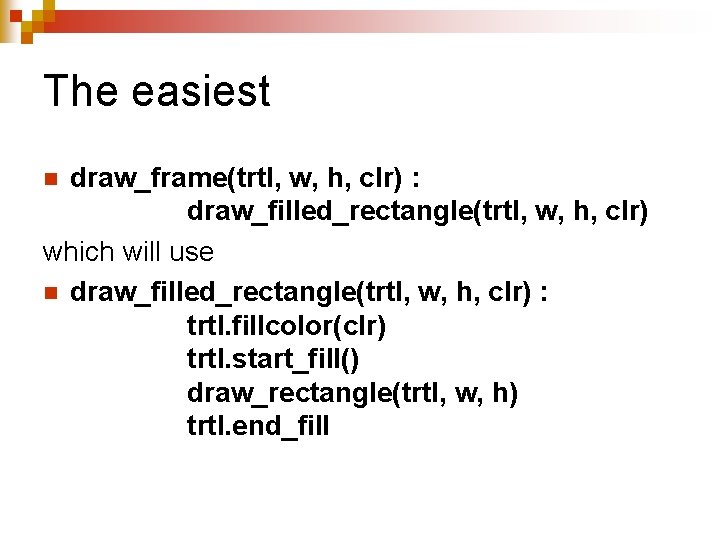 The easiest

draw_frame(trtl, w, h, clr) :
draw_filled_rectangle(trtl, w, h, clr)

which will use

draw_filled_rectangle(trtl, w, h, clr) :
trtl.fillcolor(clr)
trtl.start_fill()
draw_rectangle(trtl, w, h)
trtl.end_fill